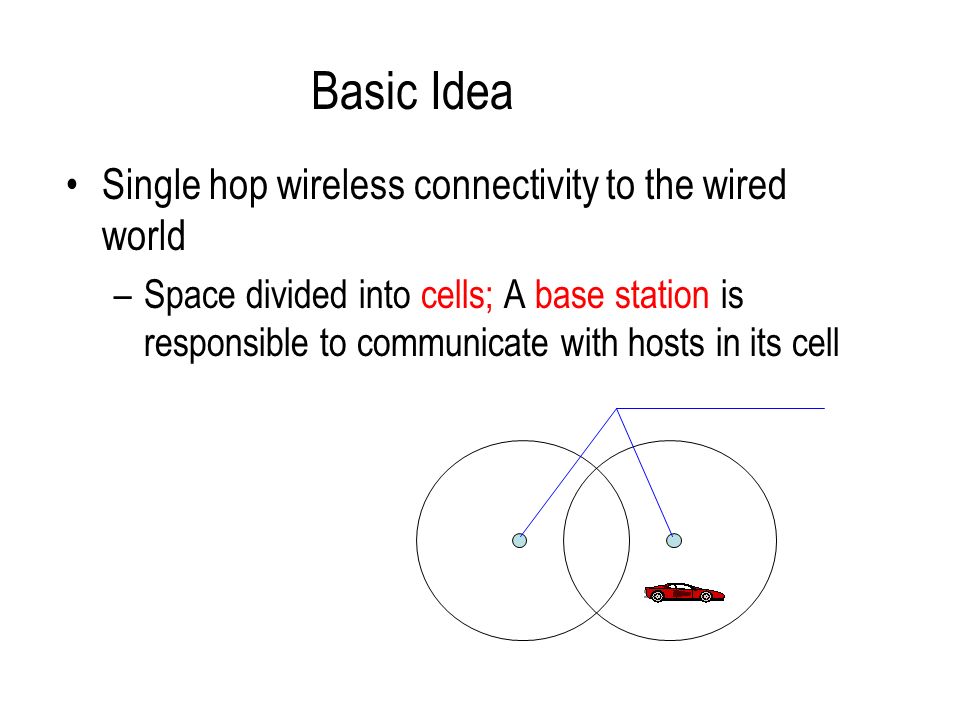 Basic Idea

• Single hop wireless connectivity to the wired world

– Space divided into cells; A base station is responsible to communicate with hosts in its cell